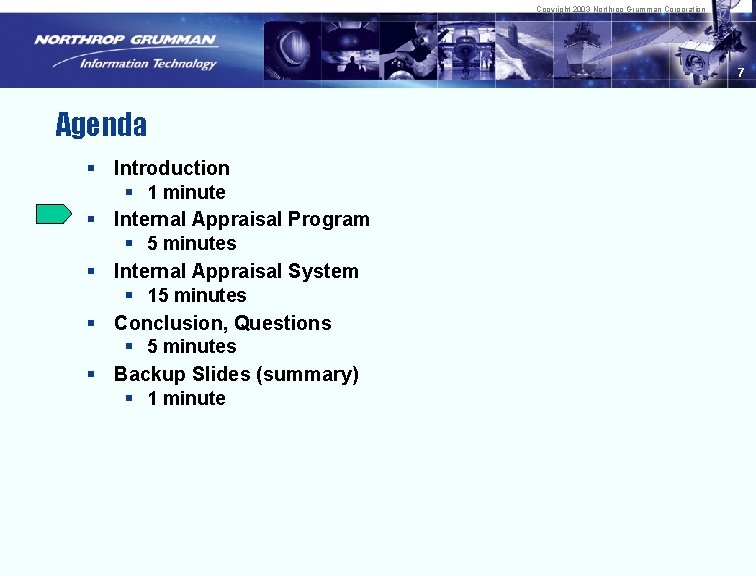 Copyright 2003 Northrop Grumman Corporation

NORTHROP GRUMMAN
Information Technology

7

Agenda

- Introduction
  - 1 minute
- Internal Appraisal Program
  - 5 minutes
- Internal Appraisal System
  - 15 minutes
- Conclusion, Questions
  - 5 minutes
- Backup Slides (summary)
  - 1 minute